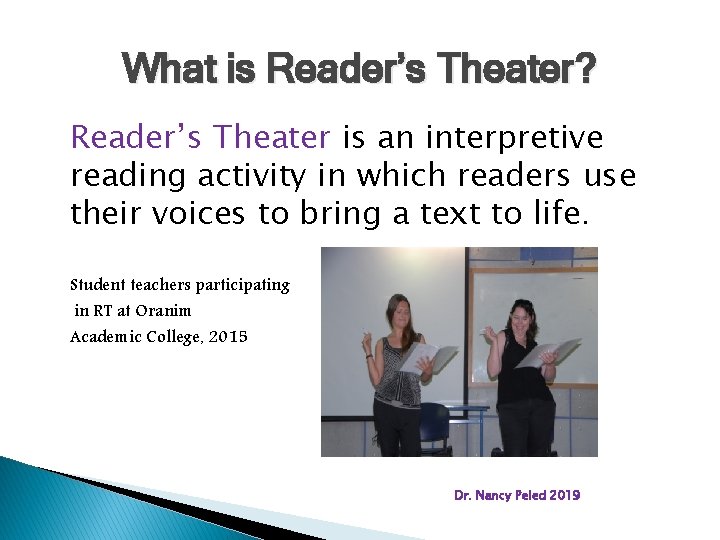 What is Reader's Theater?

Reader's Theater is an interpretive reading activity in which readers use their voices to bring a text to life.

Student teachers participating in RT at Oranim Academic College, 2015

Dr. Nancy Peled 2019